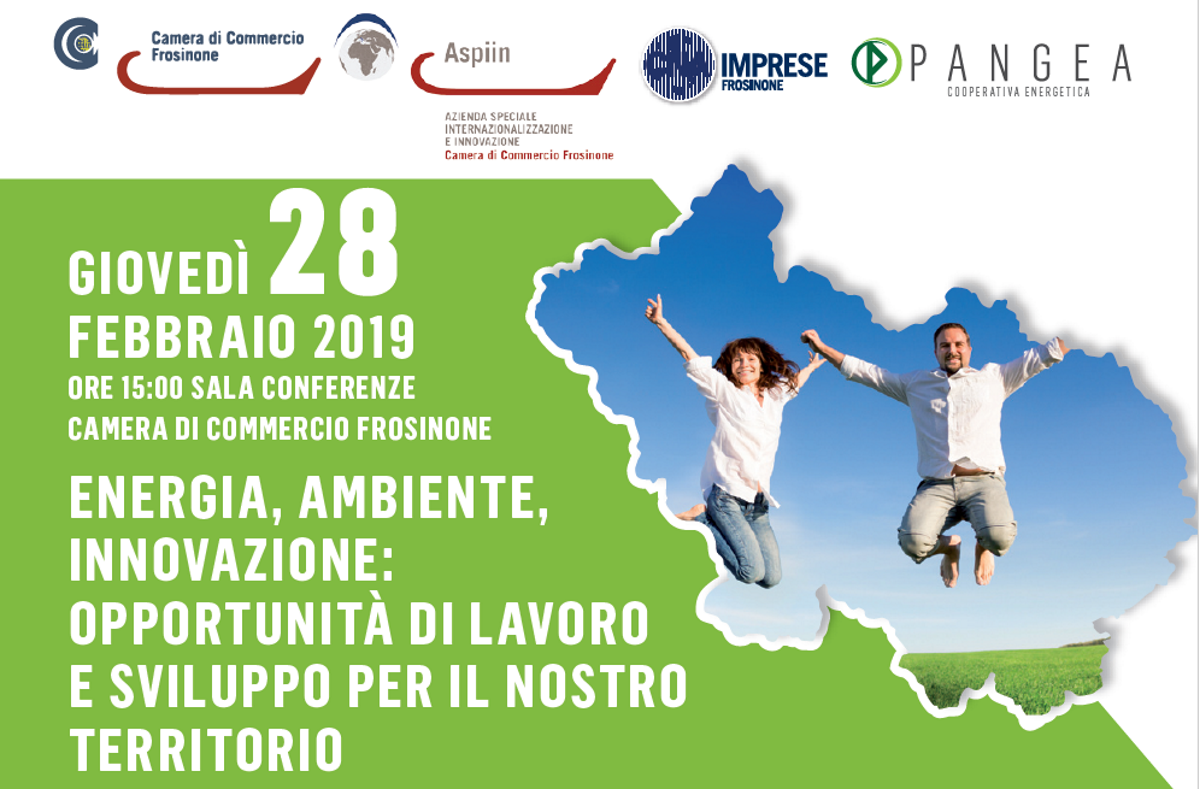 Camera di Commercio
Frosinone

Aspiin
AZIENDA SPECIALE
INTERNAZIONALIZZAZIONE
E INNOVAZIONE
Camera di Commercio Frosinone

IMPRESE
FROSINONE

PANGEA
COOPERATIVA ENERGETICA

GIOVEDÌ 28
FEBBRAIO 2019
ORE 15:00 SALA CONFERENZE
CAMERA DI COMMERCIO FROSINONE

ENERGIA, AMBIENTE, INNOVAZIONE: OPPORTUNITÀ DI LAVORO E SVILUPPO PER IL NOSTRO TERRITORIO